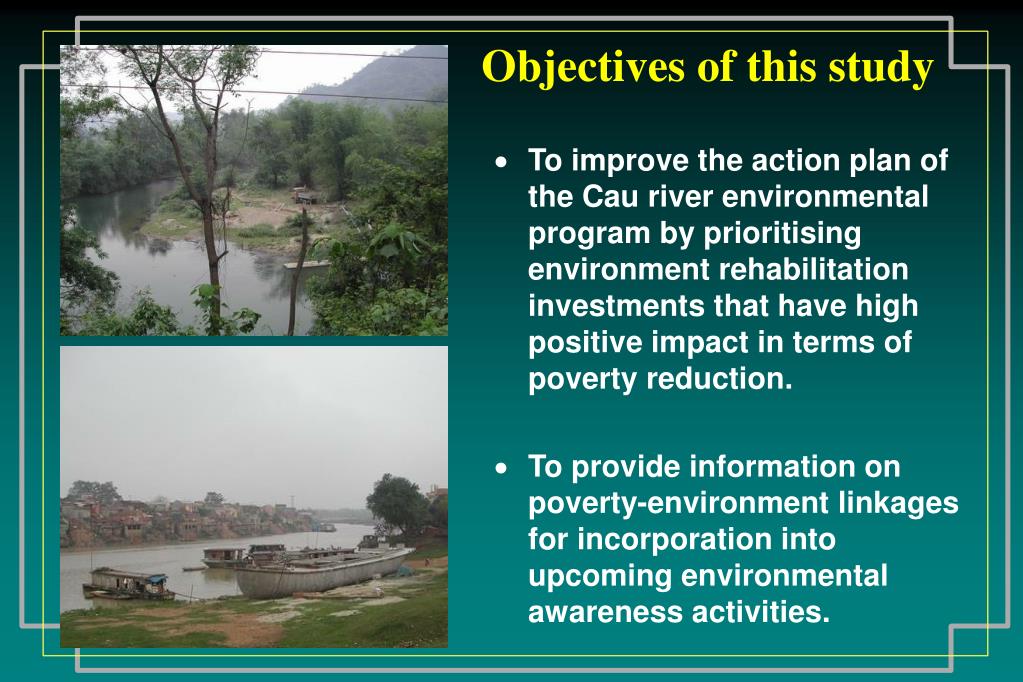 Objectives of this study

• To improve the action plan of the Cau river environmental program by prioritising environment rehabilitation investments that have high positive impact in terms of poverty reduction.

• To provide information on poverty-environment linkages for incorporation into upcoming environmental awareness activities.